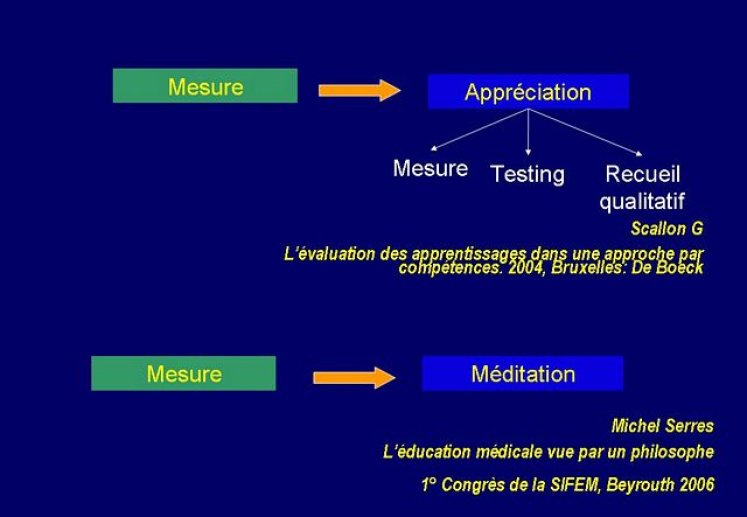 Mesure

Appréciation

Mesure

Testing

Recueil qualitatif

Scallon G

L'évaluation des apprentissages dans une approche par compétences. 2004, Bruxelles: De Boeck

Mesure

Méditation

Michel Serres

L'éducation médicale vue par un philosophe

1° Congrès de la SIFEM, Beyrouth 2006